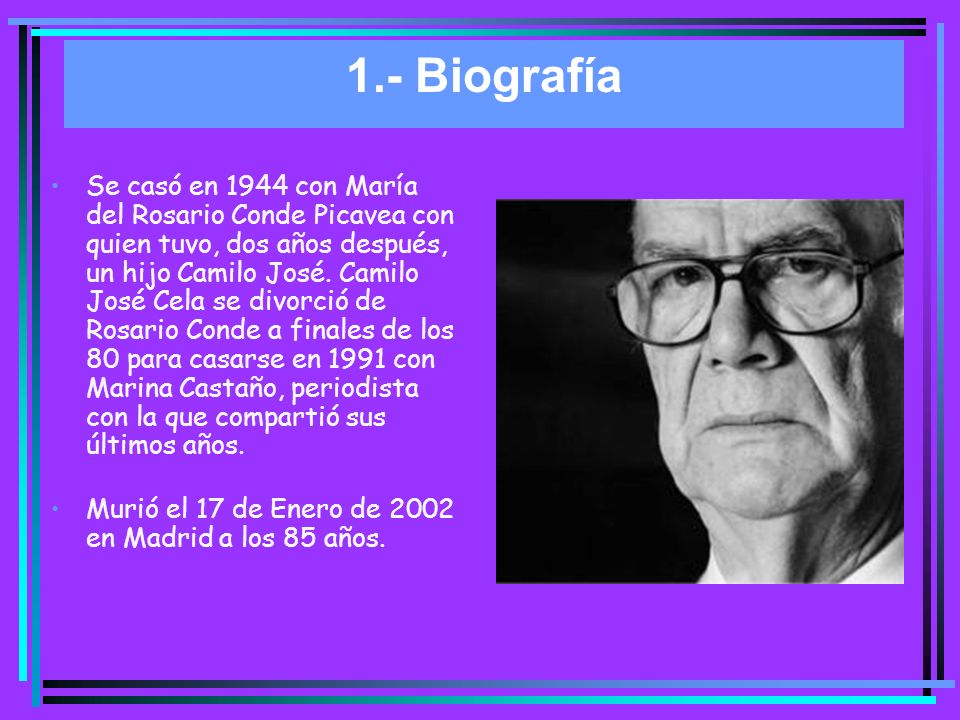 1.- Biografía

• Se casó en 1944 con María del Rosario Conde Picavea con quien tuvo, dos años después, un hijo Camilo José. Camilo José Cela se divorció de Rosario Conde a finales de los 80 para casarse en 1991 con Marina Castaño, periodista con la que compartió sus últimos años.

• Murió el 17 de Enero de 2002 en Madrid a los 85 años.